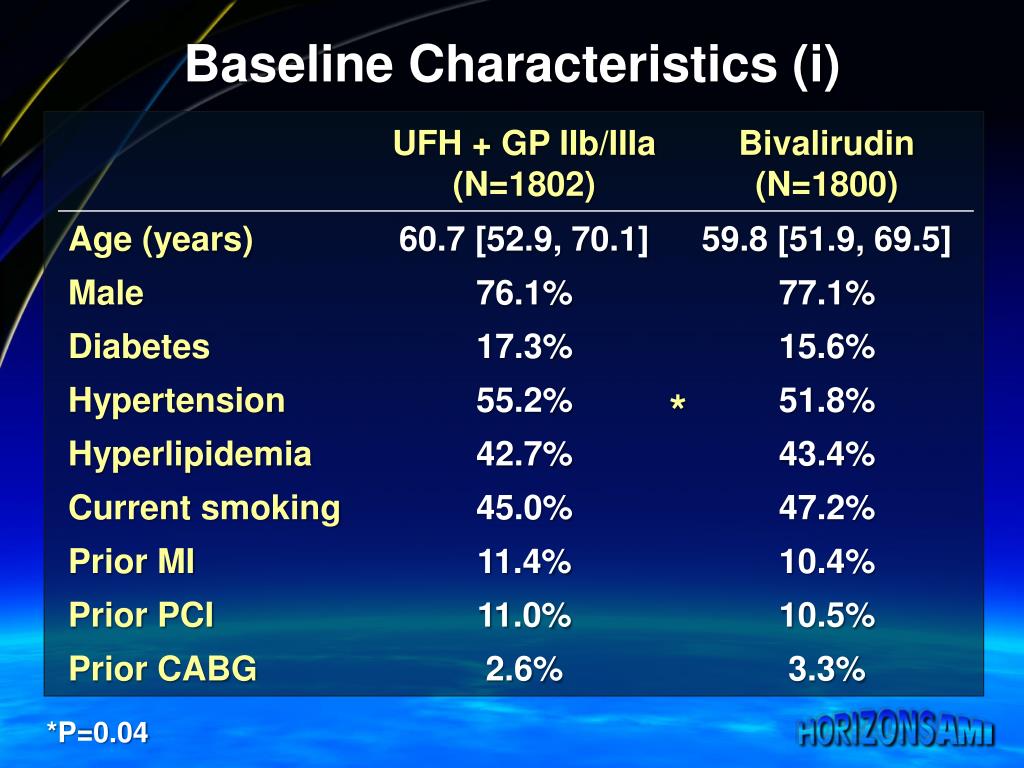 Baseline Characteristics (i)

|  | UFH + GP IIb/IIIa (N=1802) |  | Bivalirudin (N=1800) |
|---|---|---|---|
| Age (years) | 60.7 [52.9, 70.1] |  | 59.8 [51.9, 69.5] |
| Male | 76.1% |  | 77.1% |
| Diabetes | 17.3% |  | 15.6% |
| Hypertension | 55.2% | * | 51.8% |
| Hyperlipidemia | 42.7% |  | 43.4% |
| Current smoking | 45.0% |  | 47.2% |
| Prior MI | 11.4% |  | 10.4% |
| Prior PCI | 11.0% |  | 10.5% |
| Prior CABG | 2.6% |  | 3.3% |

*P=0.04

HORIZONS AMI